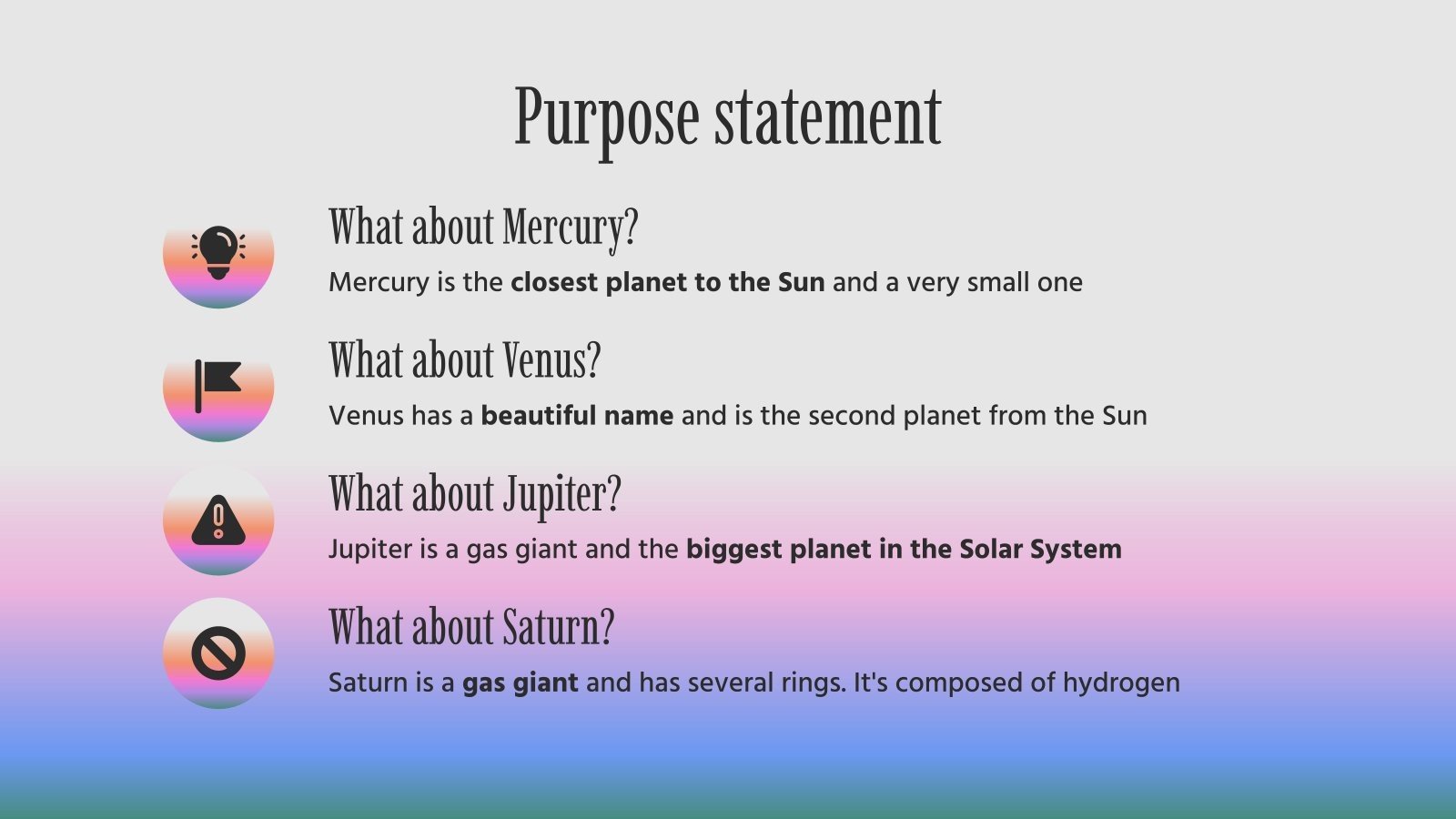 Purpose statement

What about Mercury?

Mercury is the closest planet to the Sun and a very small one

What about Venus?

Venus has a beautiful name and is the second planet from the Sun

What about Jupiter?

Jupiter is a gas giant and the biggest planet in the Solar System

What about Saturn?

Saturn is a gas giant and has several rings. It's composed of hydrogen